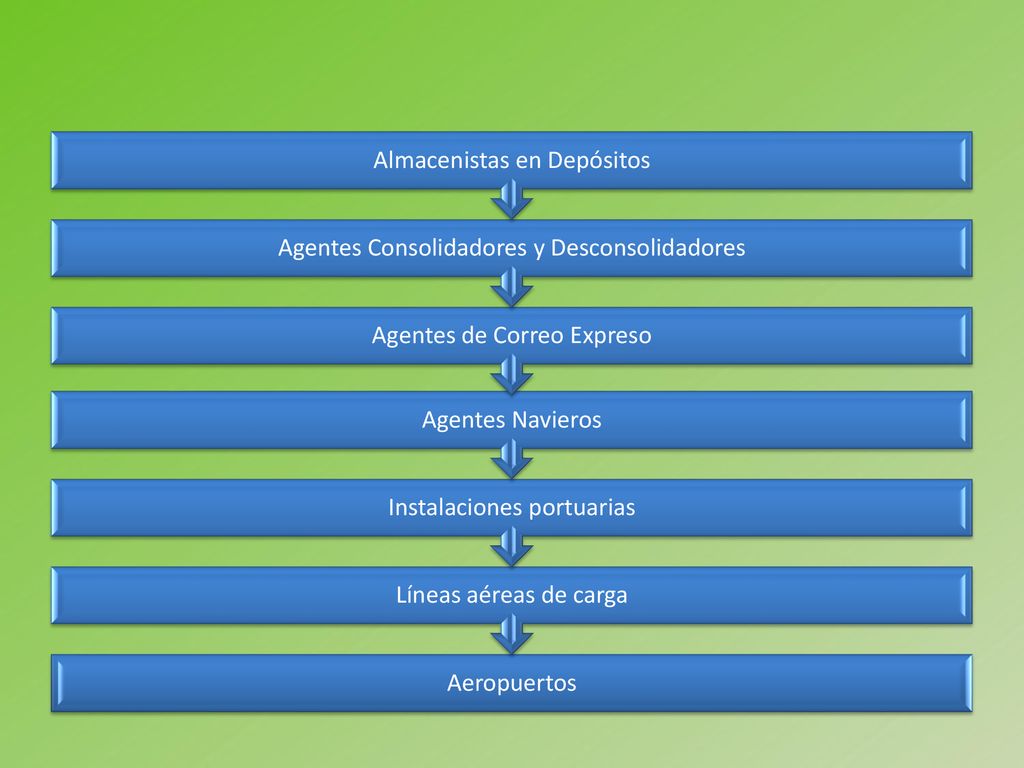 Almacenistas en Depósitos

Agentes Consolidadores y Desconsolidadores

Agentes de Correo Expreso

Agentes Navieros

Instalaciones portuarias

Líneas aéreas de carga

Aeropuertos